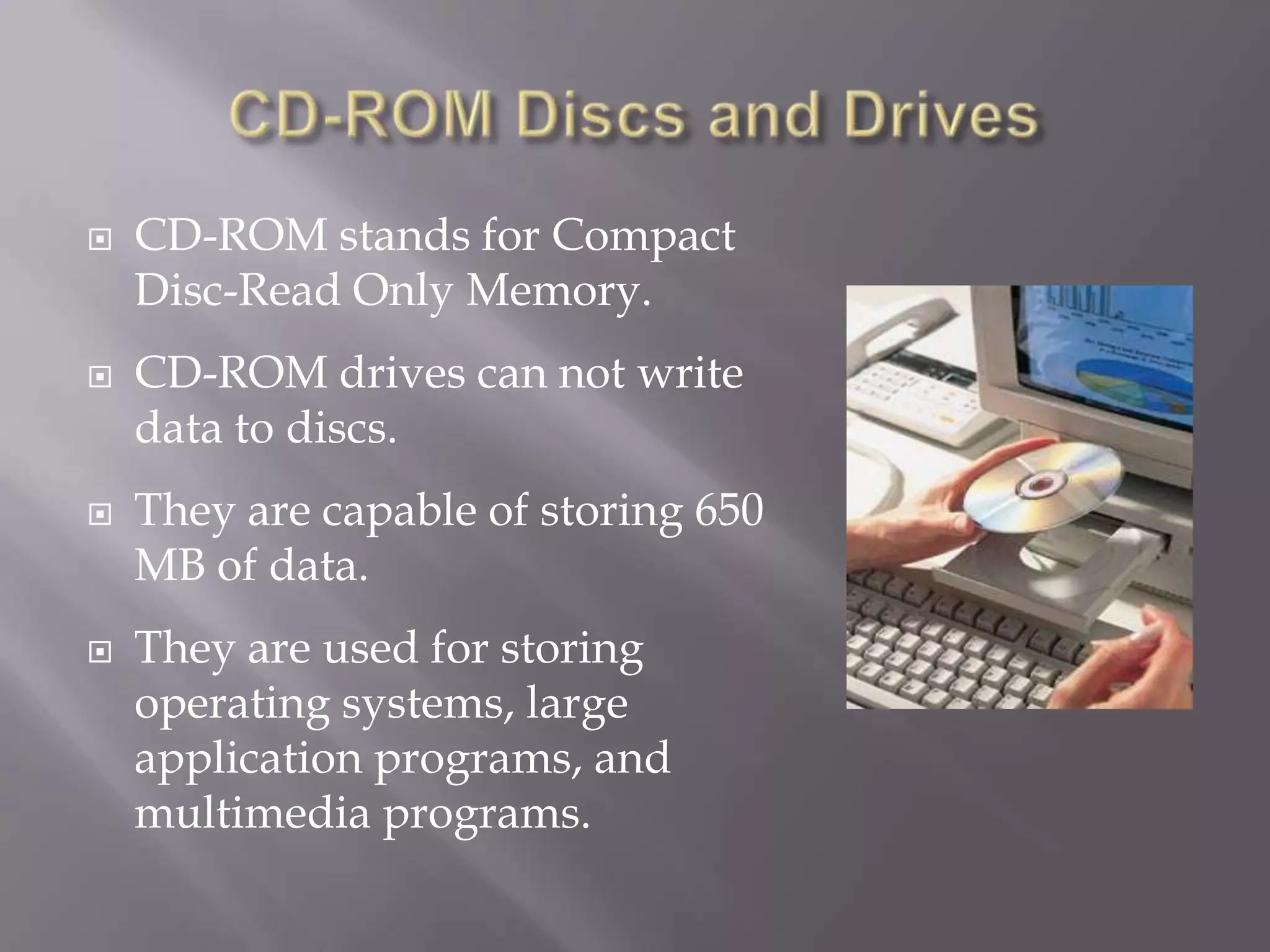 CD-ROM Discs and Drives

CD-ROM stands for Compact Disc-Read Only Memory.

CD-ROM drives can not write data to discs.

They are capable of storing 650 MB of data.

They are used for storing operating systems, large application programs, and multimedia programs.